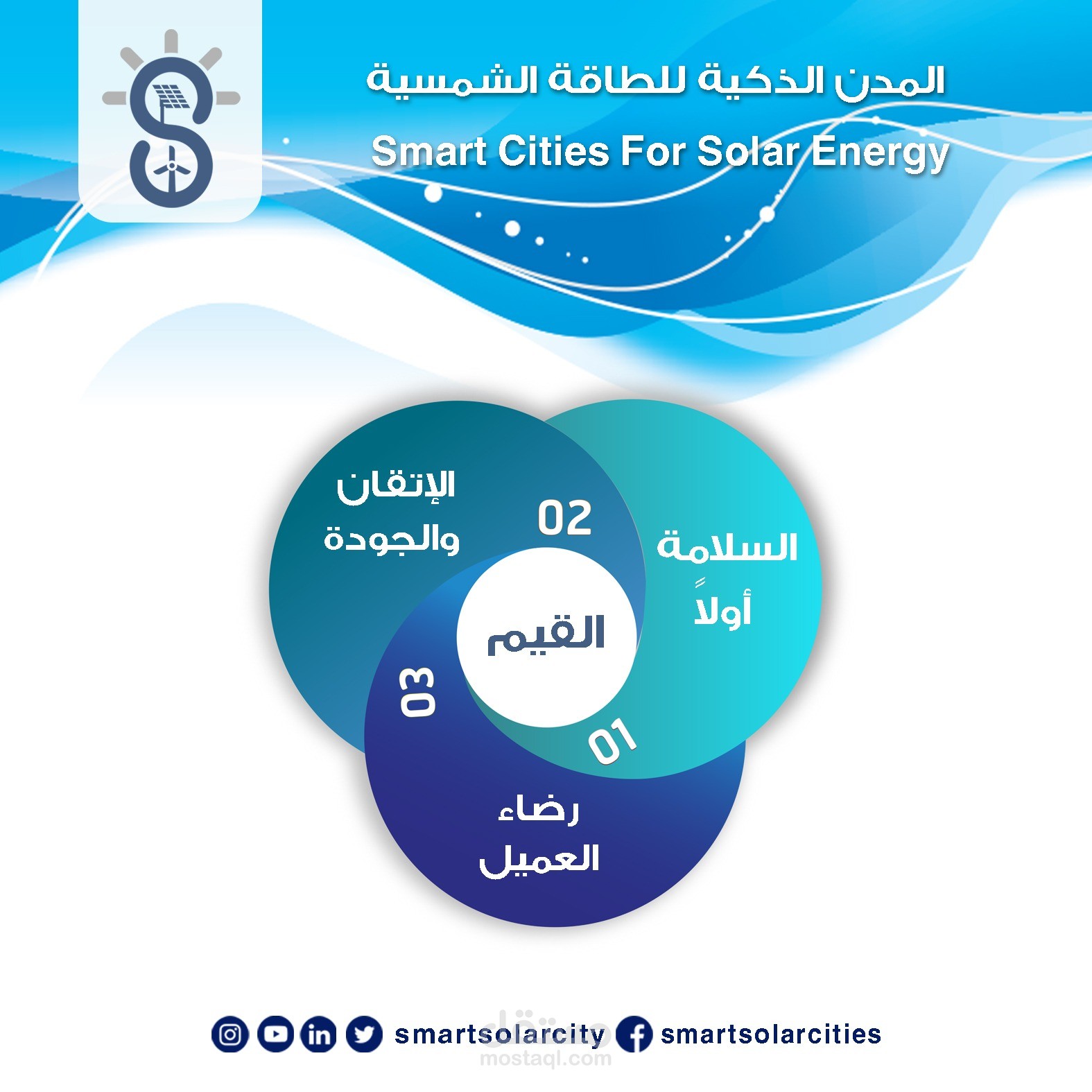 المدن الذكية للطاقة الشمسية
Smart Cities For Solar Energy

الإتقان والجودة
02
السلامة أولاً
القيم
03
01
رضاء العميل

smartsolarcity
smartsolarcities
مستقل
mostaql.com